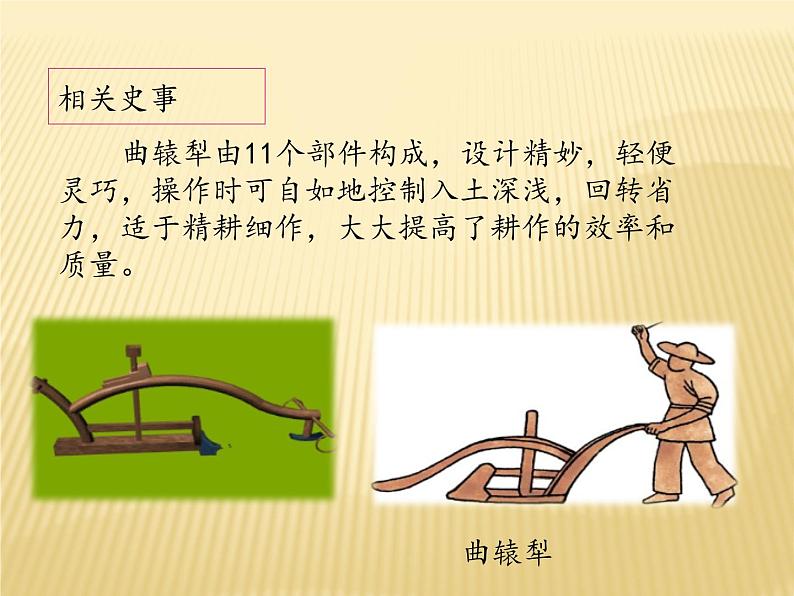 相关史事

曲辕犁由11个部件构成，设计精妙，轻便灵巧，操作时可自如地控制入土深浅，回转省力，适于精耕细作，大大提高了耕作的效率和质量。

曲辕犁